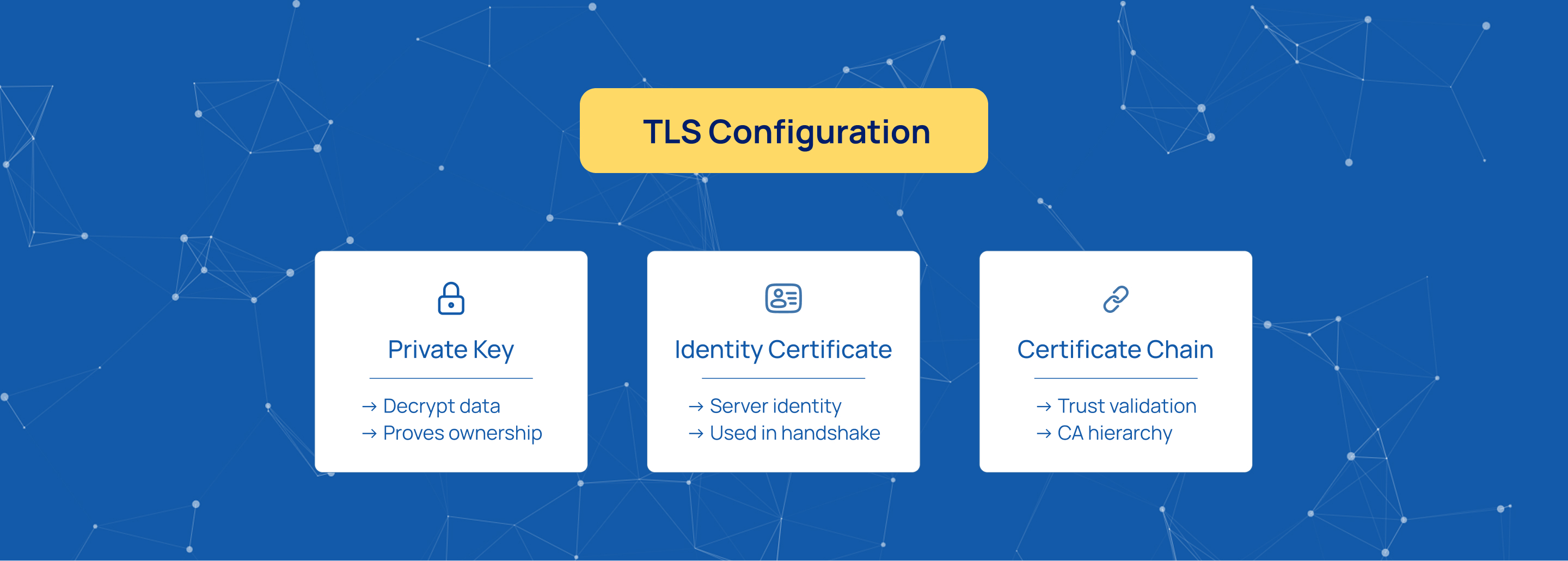 TLS Configuration

Private Key

→ Decrypt data
→ Proves ownership

Identity Certificate

→ Server identity
→ Used in handshake

Certificate Chain

→ Trust validation
→ CA hierarchy